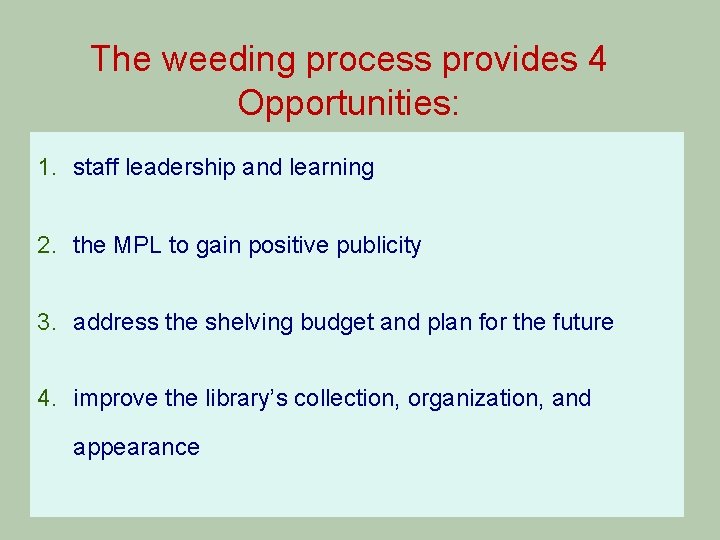 The weeding process provides 4 Opportunities:

1. staff leadership and learning

2. the MPL to gain positive publicity

3. address the shelving budget and plan for the future

4. improve the library’s collection, organization, and appearance